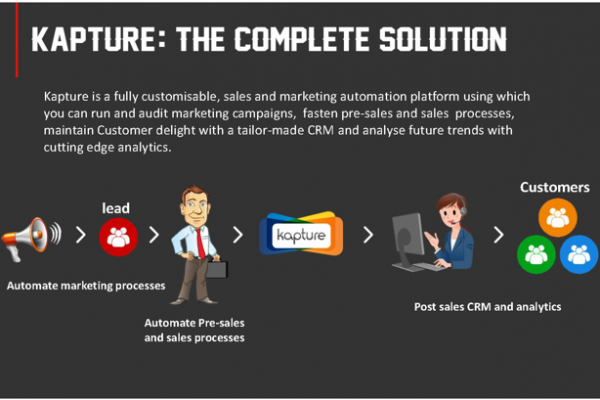 KAPTURE: THE COMPLETE SOLUTION

Kapture is a fully customisable, sales and marketing automation platform using which you can run and audit marketing campaigns, fasten pre-sales and sales processes, maintain Customer delight with a tailor-made CRM and analyse future trends with cutting edge analytics.

lead

kapture

Customers

Automate marketing processes

Automate Pre-sales and sales processes

Post sales CRM and analytics